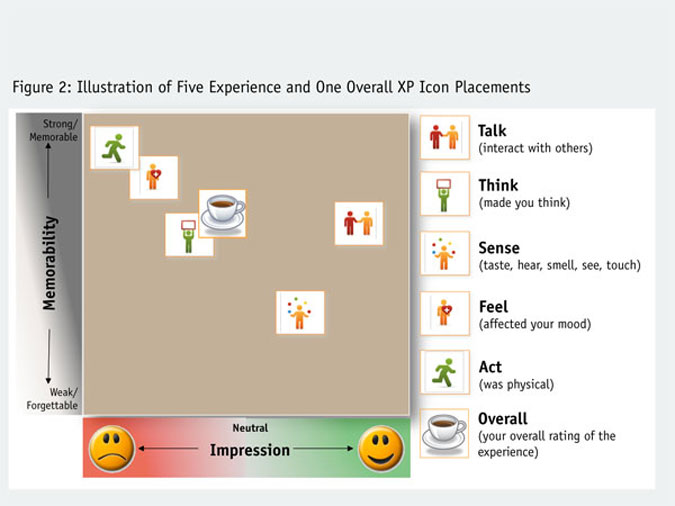 Figure 2: Illustration of Five Experience and One Overall XP Icon Placements

Strong/ Memorable

Memorability

Weak/ Forgettable

Neutral

Impression

Talk
(interact with others)

Think
(made you think)

Sense
(taste, hear, smell, see, touch)

Feel
(affected your mood)

Act
(was physical)

Overall
(your overall rating of the experience)